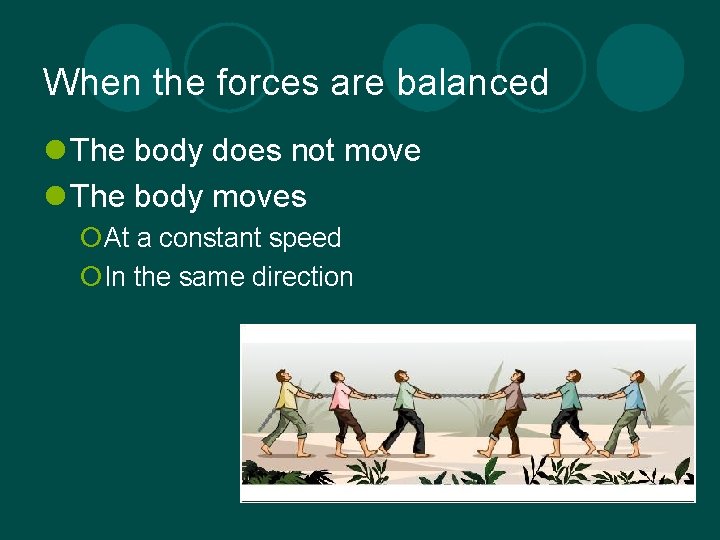 When the forces are balanced

The body does not move

The body moves

At a constant speed

In the same direction